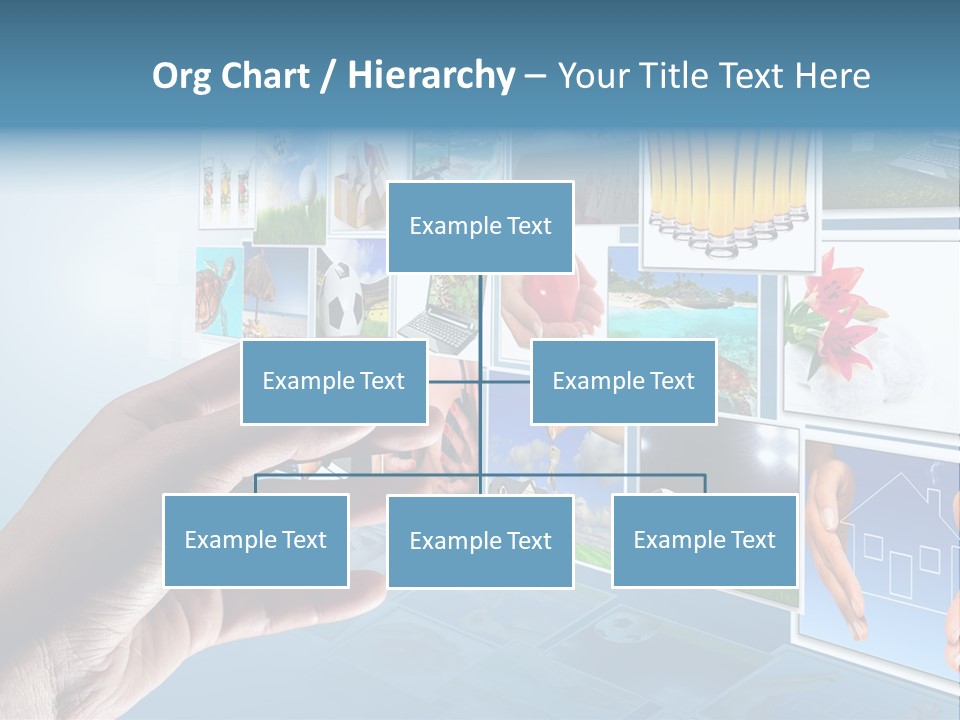 Org Chart / Hierarchy – Your Title Text Here

Example Text

Example Text

Example Text

Example Text

Example Text

Example Text